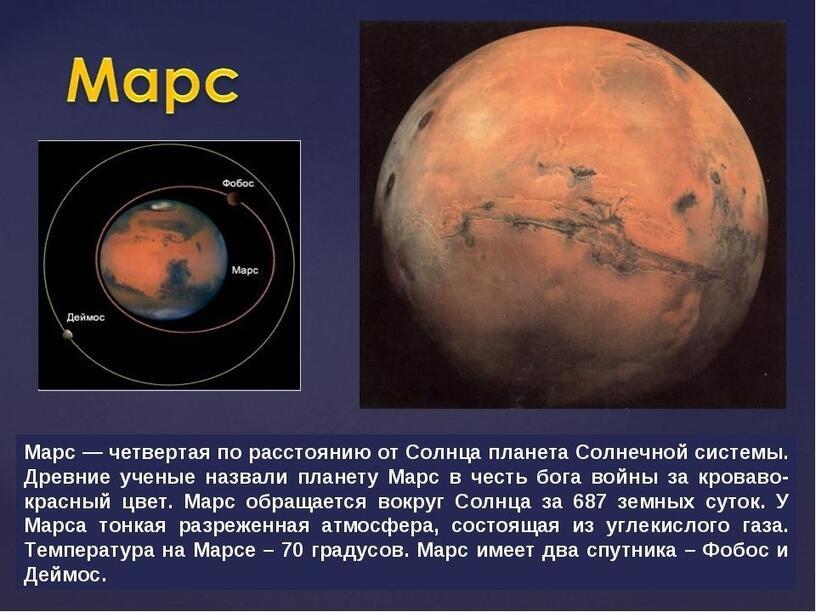 Марс

Фобос

Марс

Деймос

Марс — четвертая по расстоянию от Солнца планета Солнечной системы. Древние ученые назвали планету Марс в честь бога войны за кроваво-красный цвет. Марс обращается вокруг Солнца за 687 земных суток. У Марса тонкая разреженная атмосфера, состоящая из углекислого газа. Температура на Марсе – 70 градусов. Марс имеет два спутника – Фобос и Деймос.